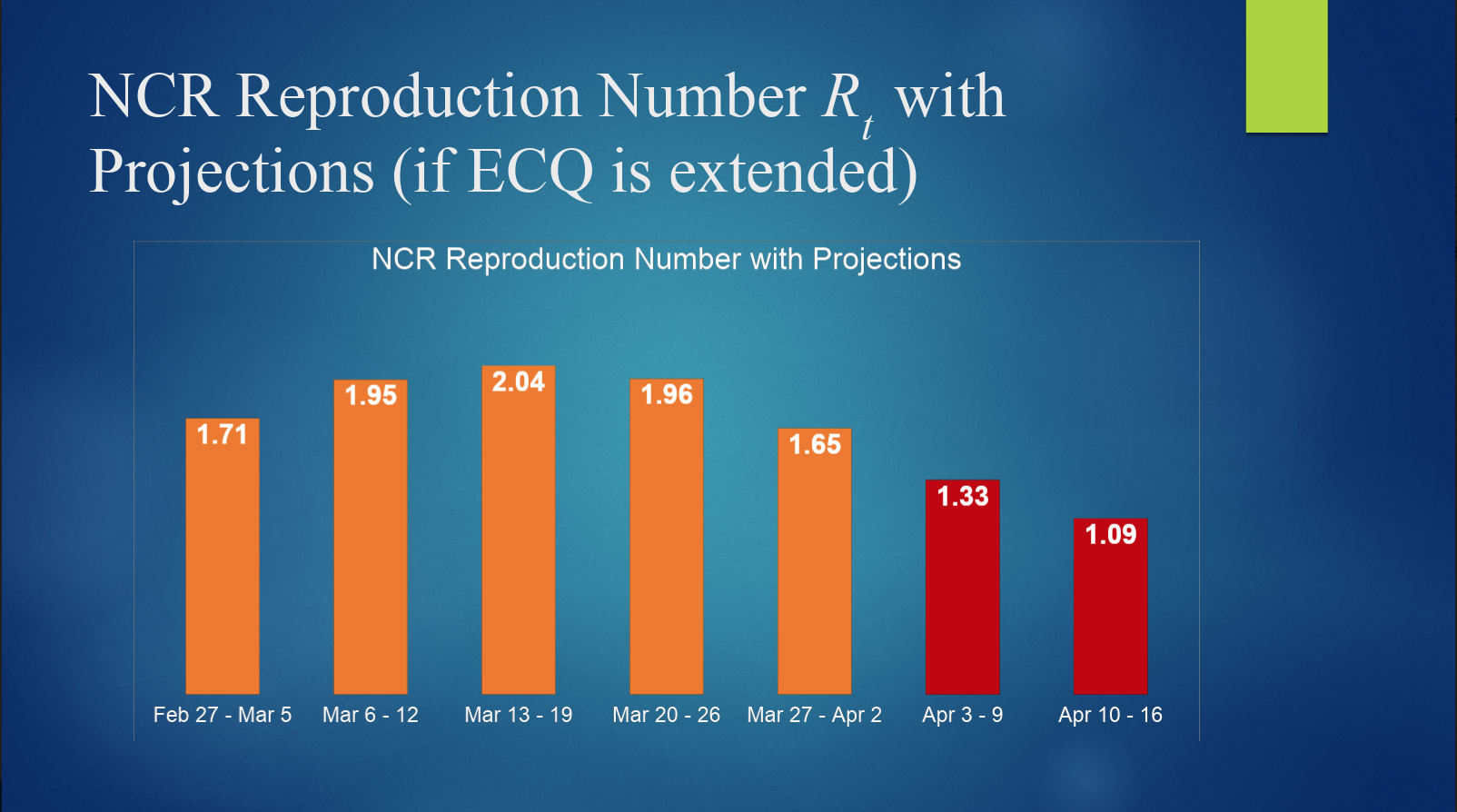 NCR Reproduction Number $R_t$ with Projections (if ECQ is extended)

NCR Reproduction Number with Projections

1.71
1.95
2.04
1.96
1.65
1.33
1.09

Feb 27 - Mar 5
Mar 6 - 12
Mar 13 - 19
Mar 20 - 26
Mar 27 - Apr 2
Apr 3 - 9
Apr 10 - 16